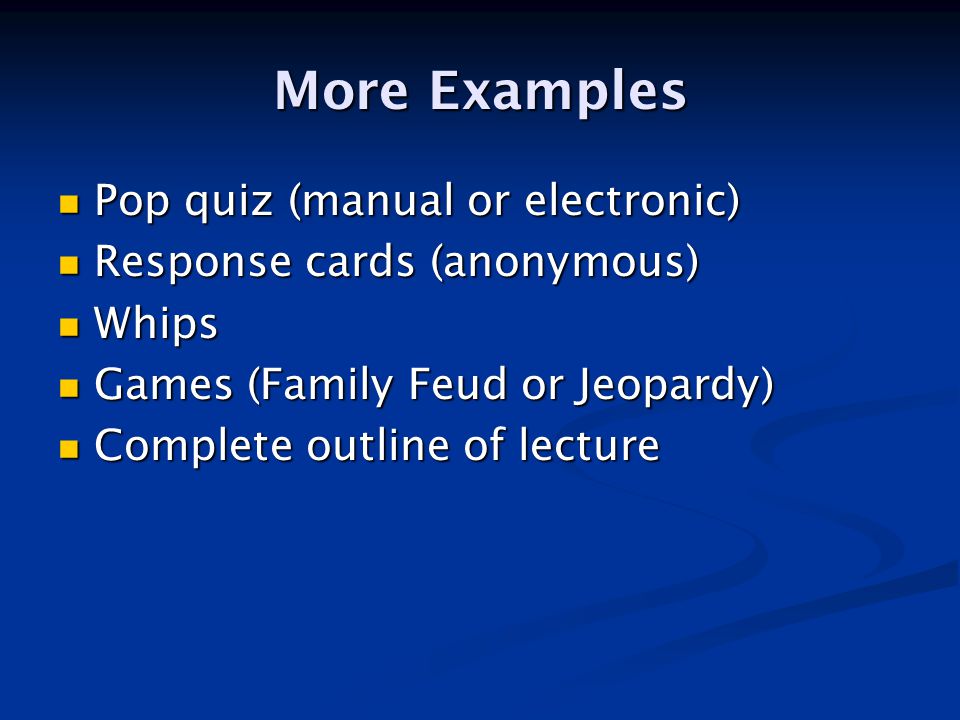 More Examples

- Pop quiz (manual or electronic)
- Response cards (anonymous)
- Whips
- Games (Family Feud or Jeopardy)
- Complete outline of lecture